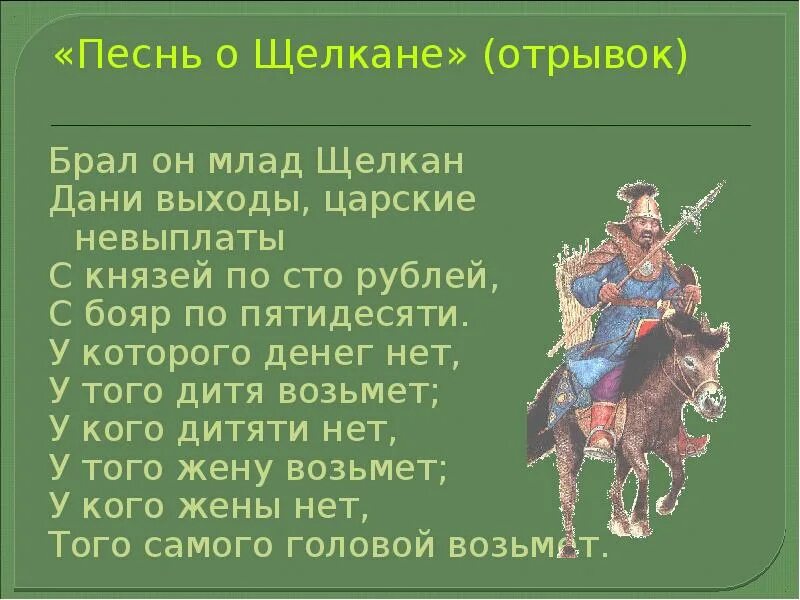 «Песнь о Щелкане» (отрывок)

Брал он млад Щелкан
Дани выходы, царские невыплаты
С князей по сто рублей,
С бояр по пятидесяти.
У которого денег нет,
У того дитя возьмет;
У кого дитяти нет,
У того жену возьмет;
У кого жены нет,
Того самого головой возьмет.